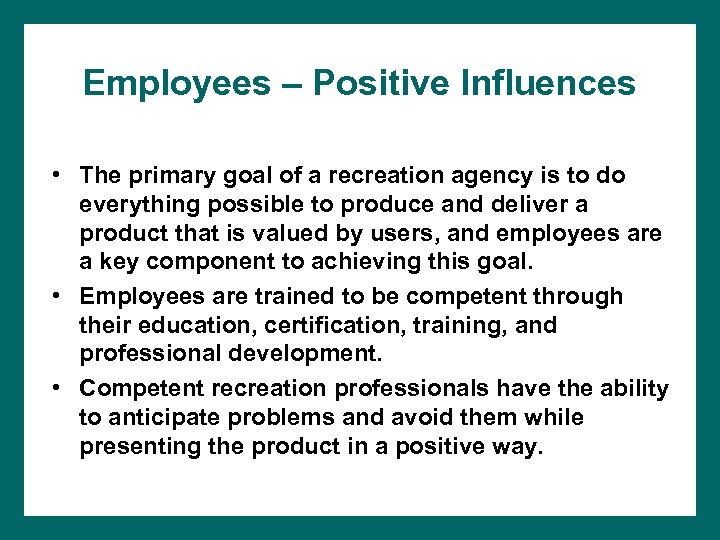 Employees – Positive Influences

• The primary goal of a recreation agency is to do everything possible to produce and deliver a product that is valued by users, and employees are a key component to achieving this goal.

• Employees are trained to be competent through their education, certification, training, and professional development.

• Competent recreation professionals have the ability to anticipate problems and avoid them while presenting the product in a positive way.